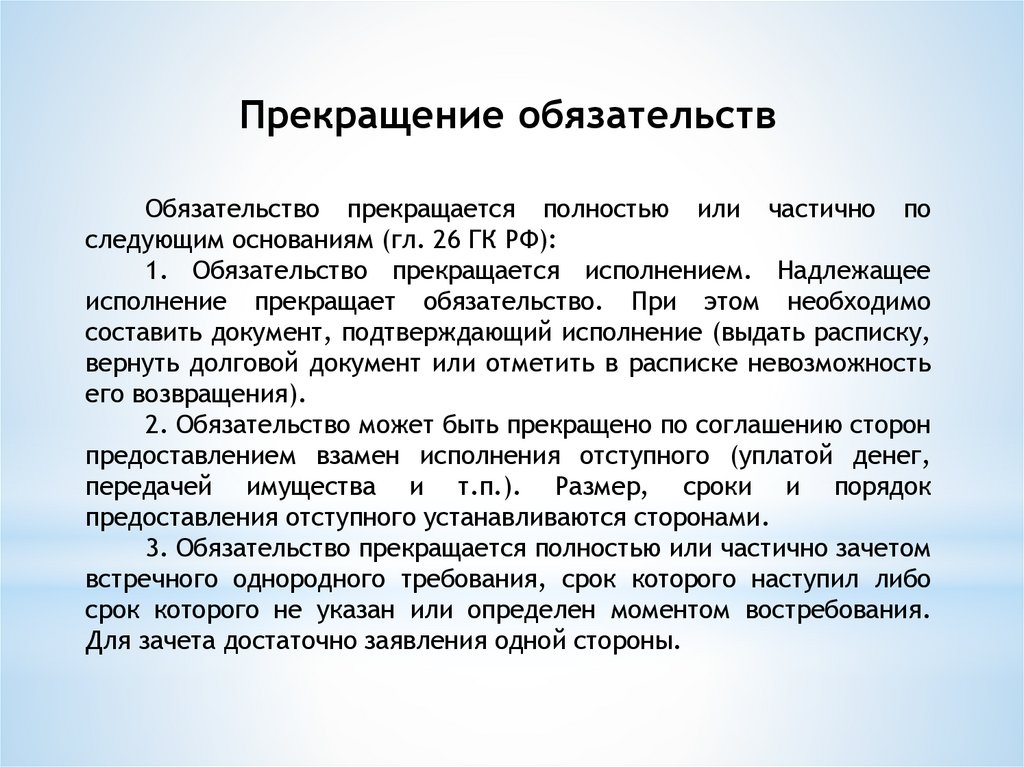 Прекращение обязательств

Обязательство прекращается полностью или частично по следующим основаниям (гл. 26 ГК РФ):

1. Обязательство прекращается исполнением. Надлежащее исполнение прекращает обязательство. При этом необходимо составить документ, подтверждающий исполнение (выдать расписку, вернуть долговой документ или отметить в расписке невозможность его возвращения).

2. Обязательство может быть прекращено по соглашению сторон предоставлением взамен исполнения отступного (уплатой денег, передачей имущества и т.п.). Размер, сроки и порядок предоставления отступного устанавливаются сторонами.

3. Обязательство прекращается полностью или частично зачетом встречного однородного требования, срок которого наступил либо срок которого не указан или определен моментом востребования. Для зачета достаточно заявления одной стороны.